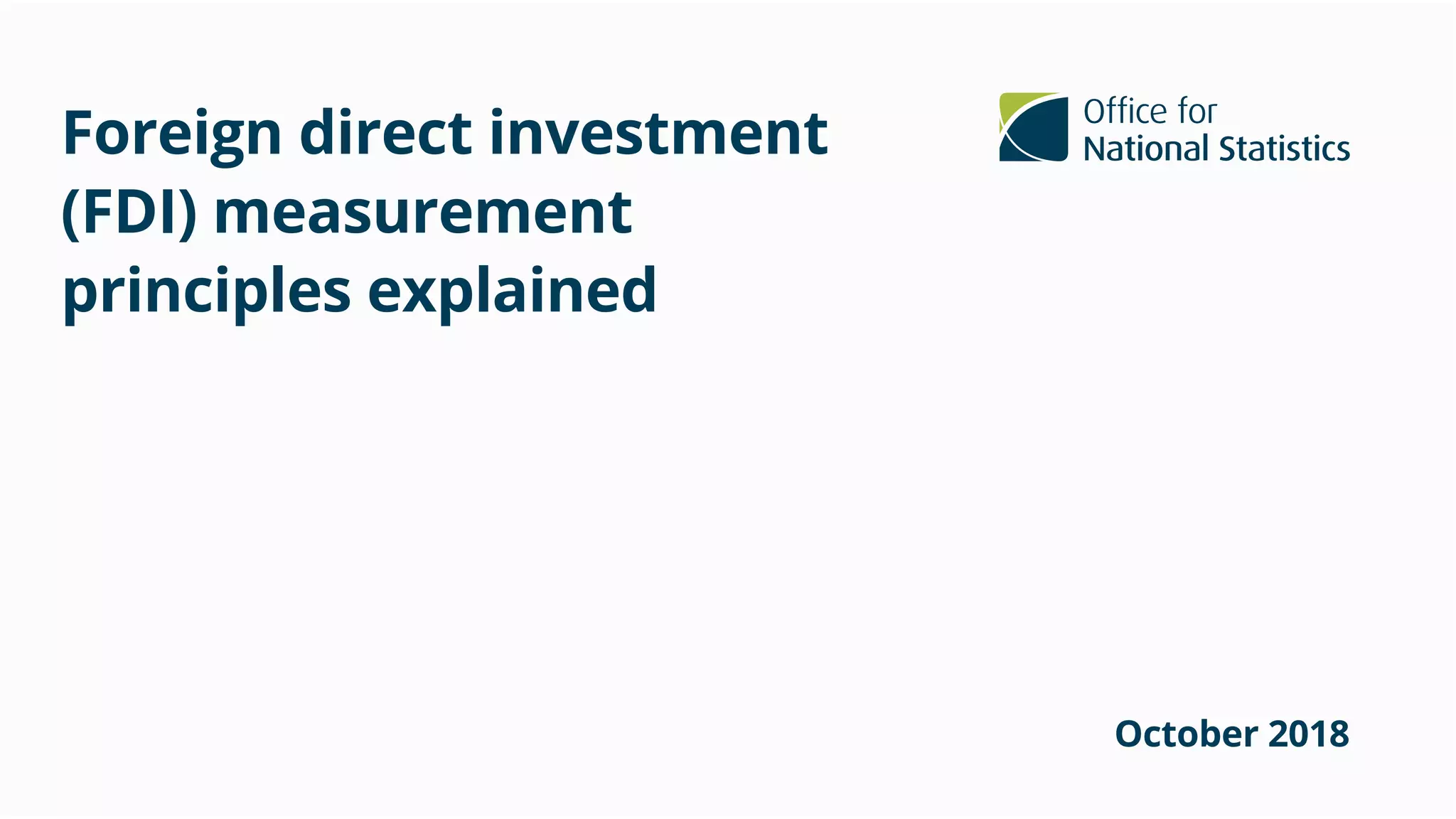 Foreign direct investment (FDI) measurement principles explained

Office for National Statistics

October 2018